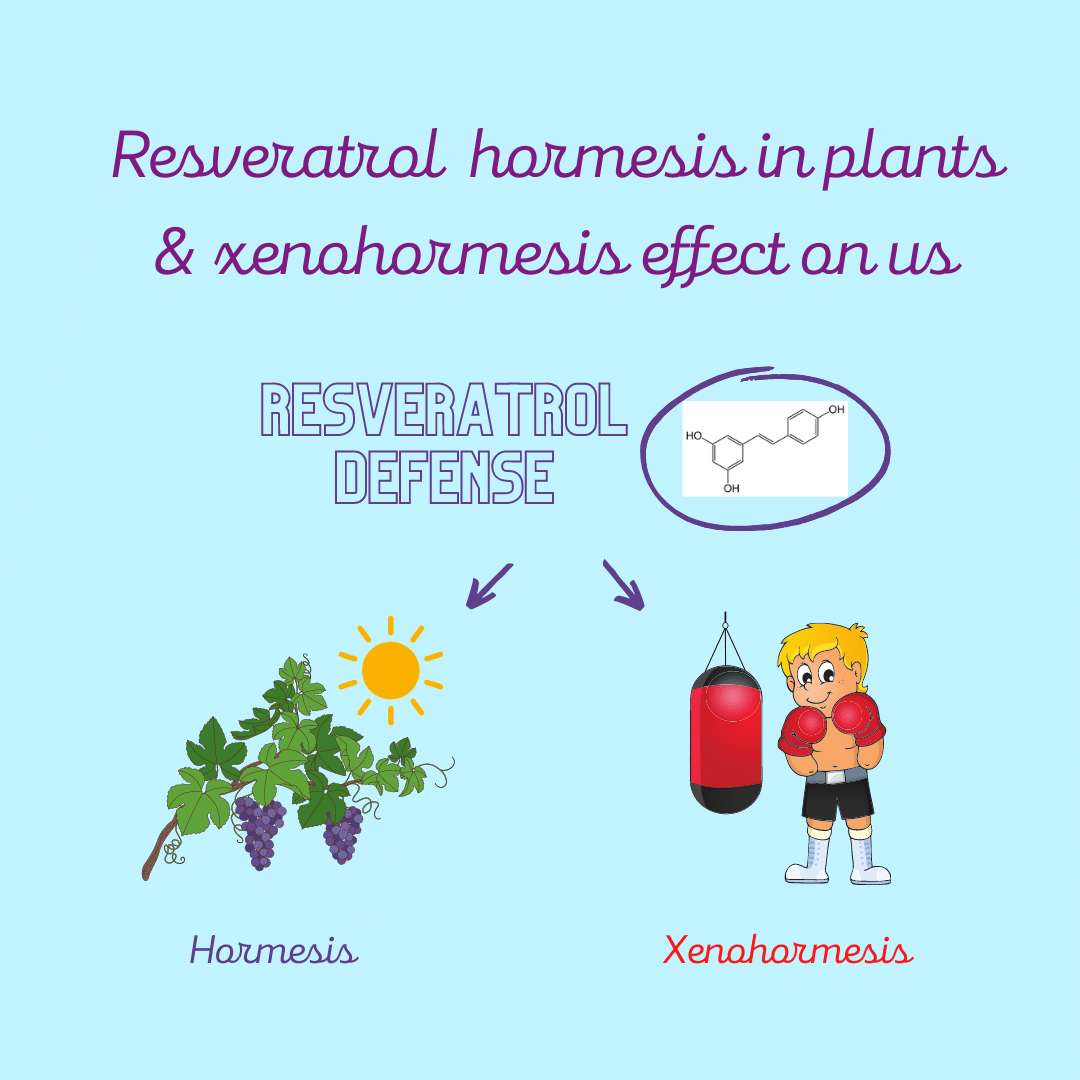 Resveratrol hormesis in plants & xenohormesis effect on us

RESVERATROL DEFENSE

HO
OH
OH

Hormesis

Xenohormesis